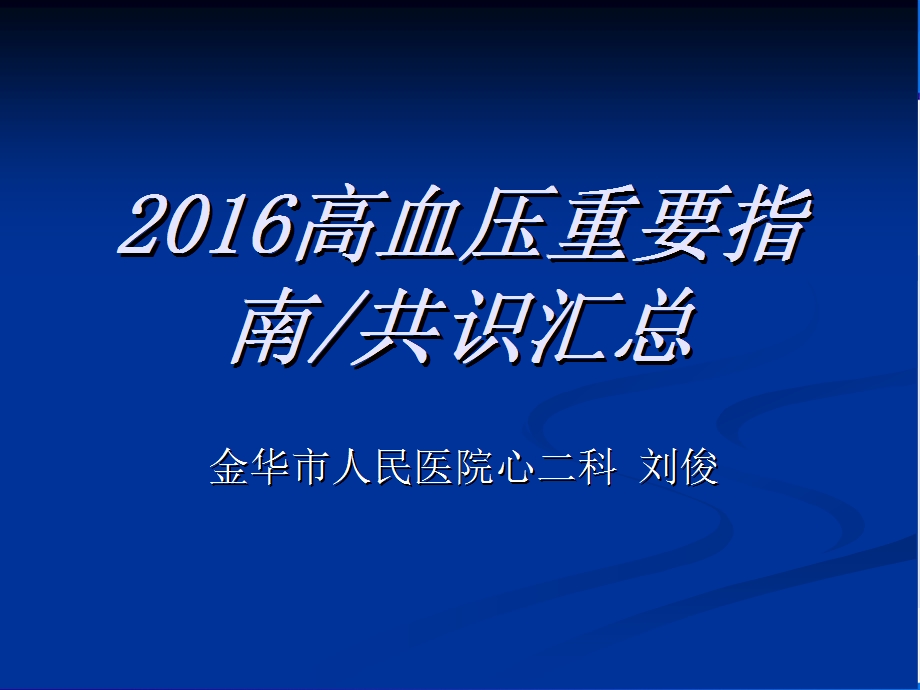 2016高血压重要指南/共识汇总

金华市人民医院心二科 刘俊